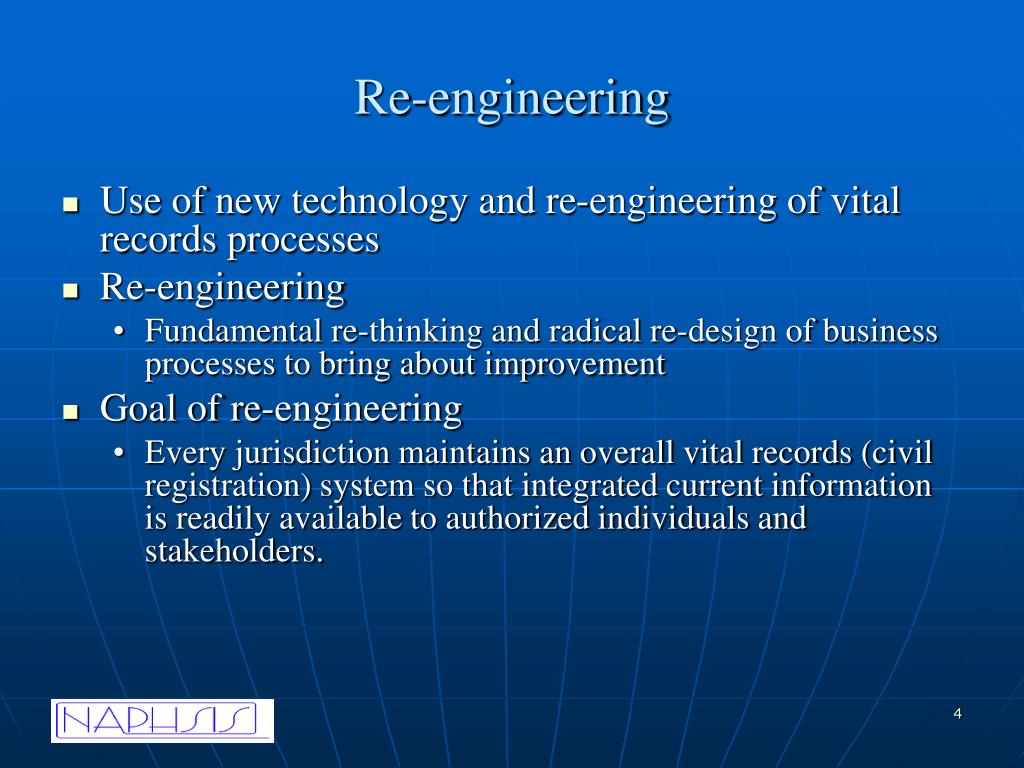 Re-engineering

- Use of new technology and re-engineering of vital records processes
- Re-engineering
  - Fundamental re-thinking and radical re-design of business processes to bring about improvement
- Goal of re-engineering
  - Every jurisdiction maintains an overall vital records (civil registration) system so that integrated current information is readily available to authorized individuals and stakeholders.

NAPHSIS

4